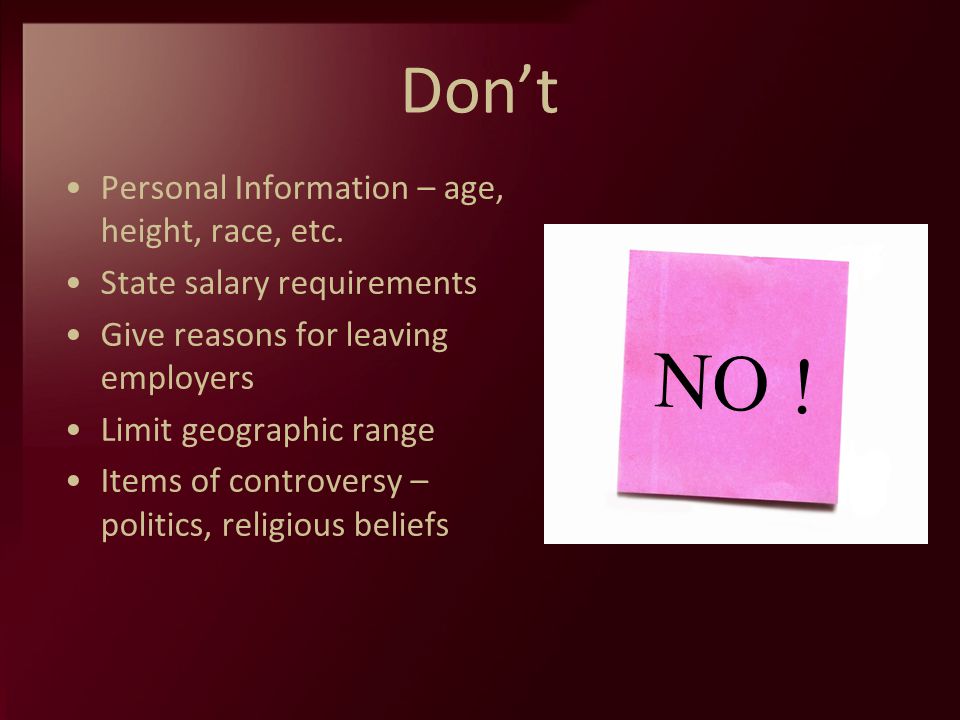 Don’t

• Personal Information – age, height, race, etc.
• State salary requirements
• Give reasons for leaving employers
• Limit geographic range
• Items of controversy – politics, religious beliefs

NO !